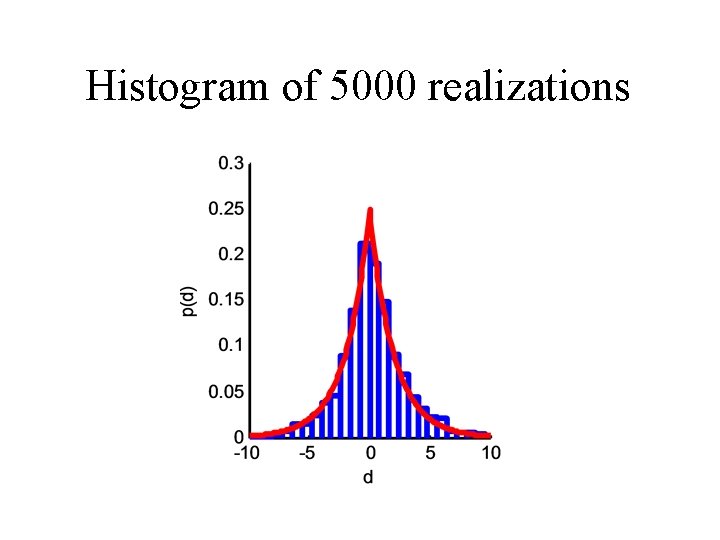 Histogram of 5000 realizations

0.3
0.25
0.2
0.15
0.1
0.05
0
p(d)
-10
-5
0
5
10
d